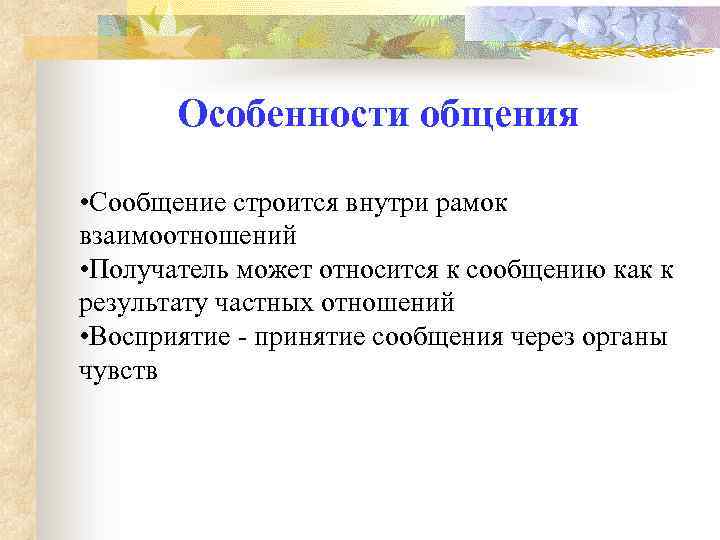 Особенности общения

•Сообщение строится внутри рамок взаимоотношений
•Получатель может относится к сообщению как к результату частных отношений
•Восприятие - принятие сообщения через органы чувств